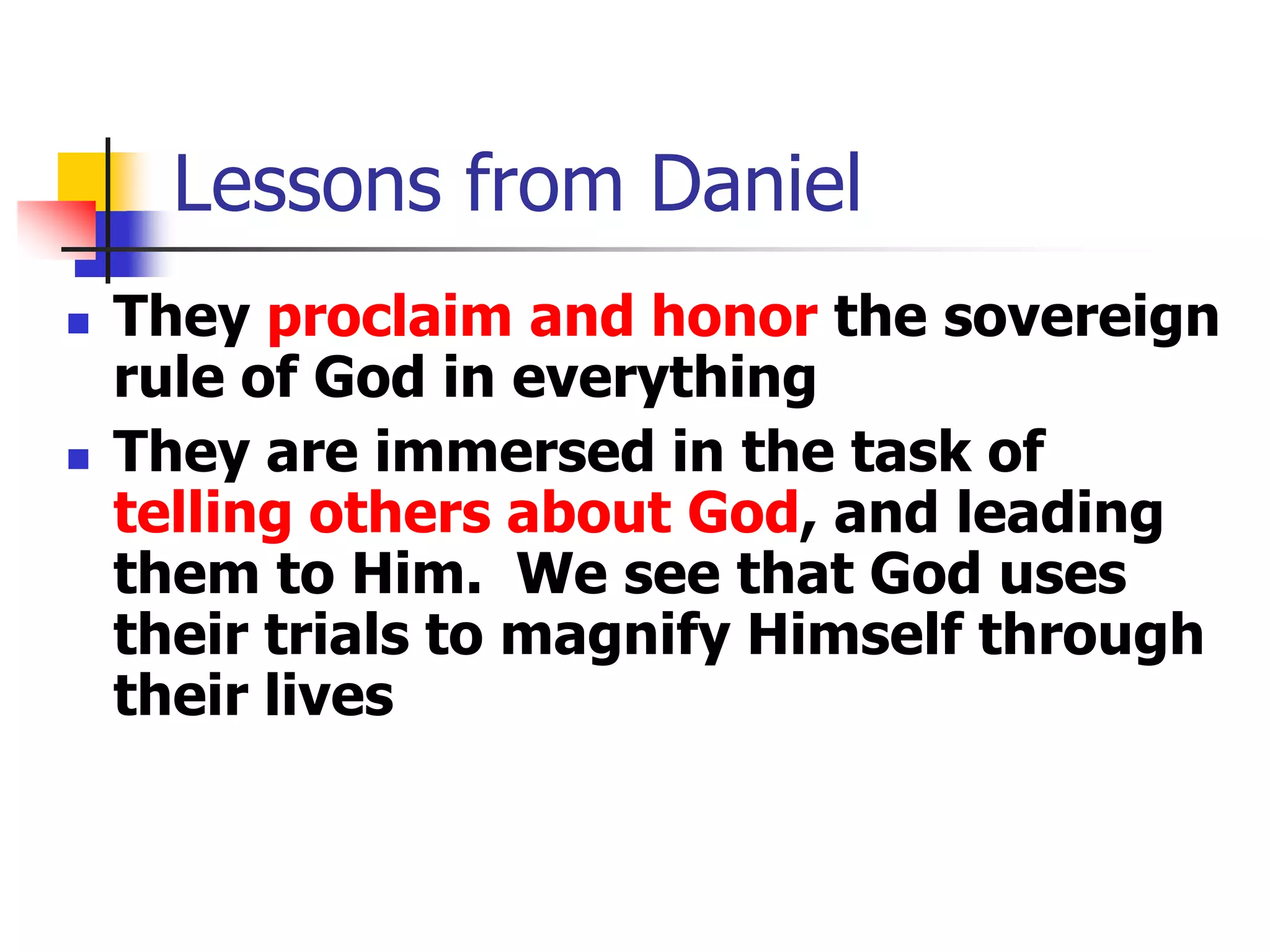 Lessons from Daniel

- They proclaim and honor the sovereign rule of God in everything
- They are immersed in the task of telling others about God, and leading them to Him.  We see that God uses their trials to magnify Himself through their lives